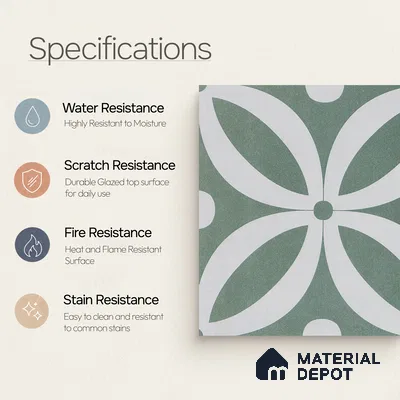 Specifications

Water Resistance
Highly Resistant to Moisture

Scratch Resistance
Durable Glazed top surface for daily use

Fire Resistance
Heat and Flame Resistant Surface

Stain Resistance
Easy to clean and resistant to common stains

MATERIAL DEPOT